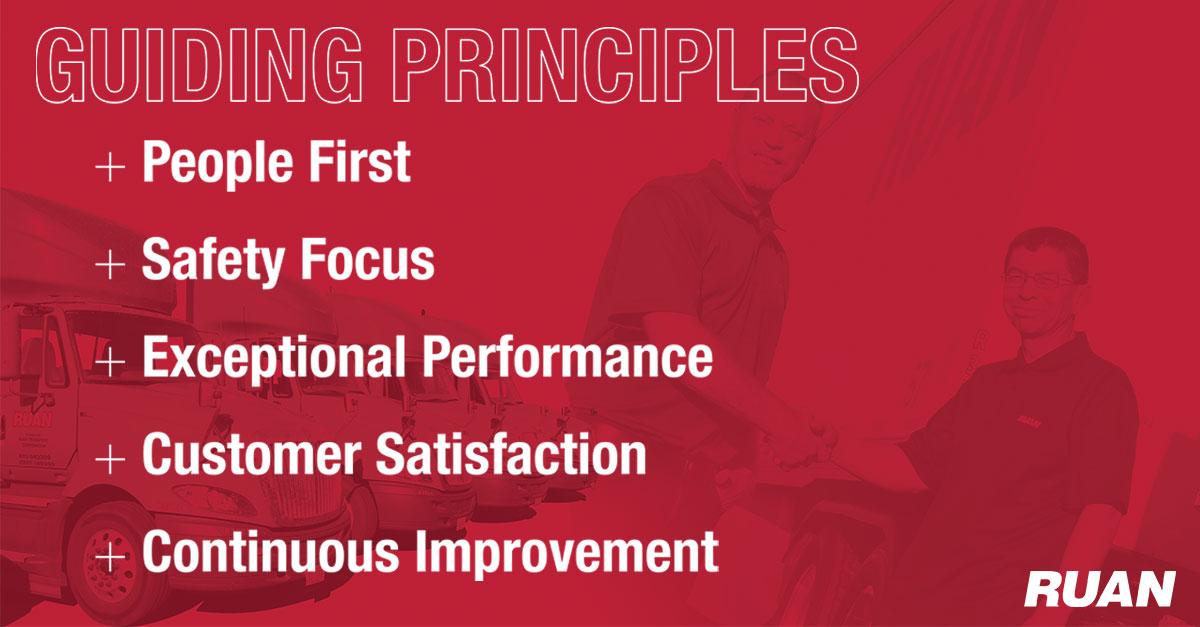 GUIDING PRINCIPLES

+ People First

+ Safety Focus

+ Exceptional Performance

+ Customer Satisfaction

+ Continuous Improvement

RUAN